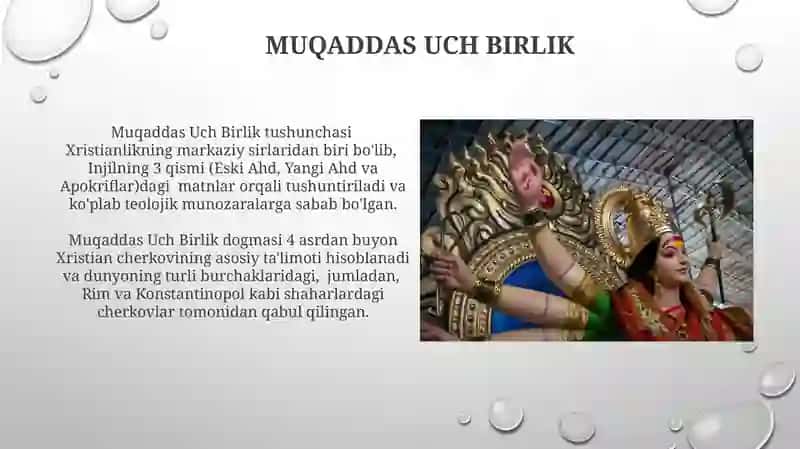 MUQADDAS UCH BIRLIK

Muqaddas Uch Birlik tushunchasi Xristianlikning markaziy sirlaridan biri bo'lib, Injilning 3 qismi (Eski Ahd, Yangi Ahd va Apokriflar)dagi matnlar orqali tushuntiriladi va ko'plab teolojik munozaralarga sabab bo'lgan.

Muqaddas Uch Birlik dogmasi 4 asrdan buyon Xristian cherkovining asosiy ta'limoti hisoblanadi va dunyoning turli burchaklaridagi, jumladan, Rim va Konstantinopol kabi shaharlardagi cherkovlar tomonidan qabul qilingan.